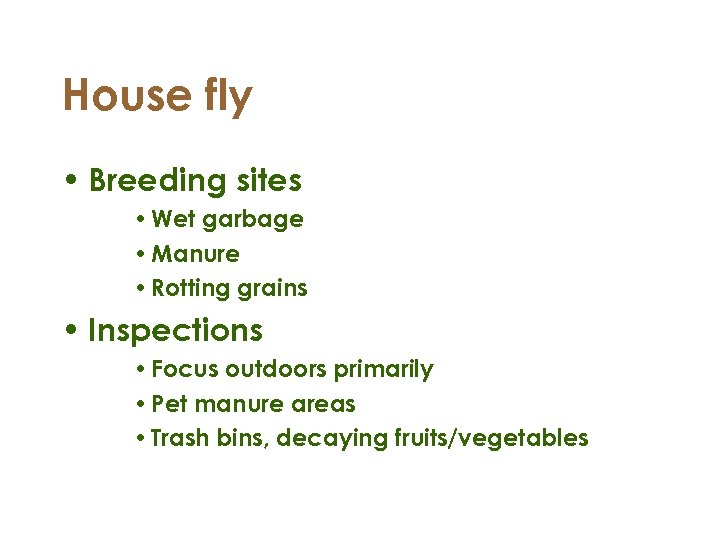 House fly

• Breeding sites
 • Wet garbage
 • Manure
 • Rotting grains
• Inspections
 • Focus outdoors primarily
 • Pet manure areas
 • Trash bins, decaying fruits/vegetables